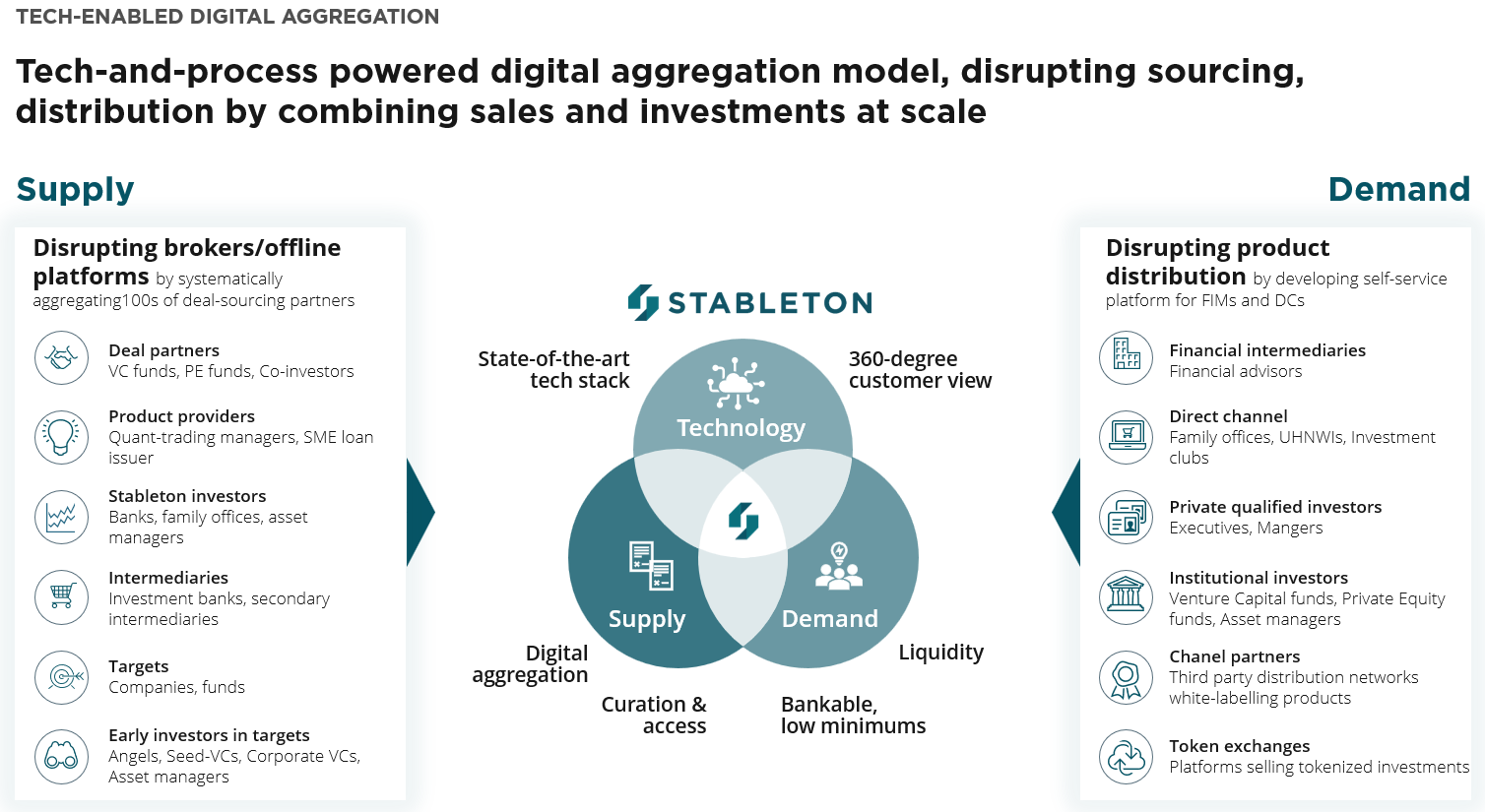 TECH-ENABLED DIGITAL AGGREGATION

Tech-and-process powered digital aggregation model, disrupting sourcing, distribution by combining sales and investments at scale

Supply

Disrupting brokers/offline platforms by systematically aggregating100s of deal-sourcing partners

Deal partners
VC funds, PE funds, Co-investors

Product providers
Quant-trading managers, SME loan issuer

Stableton investors
Banks, family offices, asset managers

Intermediaries
Investment banks, secondary intermediaries

Targets
Companies, funds

Early investors in targets
Angels, Seed-VCs, Corporate VCs, Asset managers

STABLETON

State-of-the-art tech stack

360-degree customer view

Technology

Supply

Demand

Digital aggregation

Liquidity

Curation & access

Bankable, low minimums

Demand

Disrupting product distribution by developing self-service platform for FIMs and DCs

Financial intermediaries
Financial advisors

Direct channel
Family offices, UHNWIs, Investment clubs

Private qualified investors
Executives, Mangers

Institutional investors
Venture Capital funds, Private Equity funds, Asset managers

Chanel partners
Third party distribution networks white-labelling products

Token exchanges
Platforms selling tokenized investments